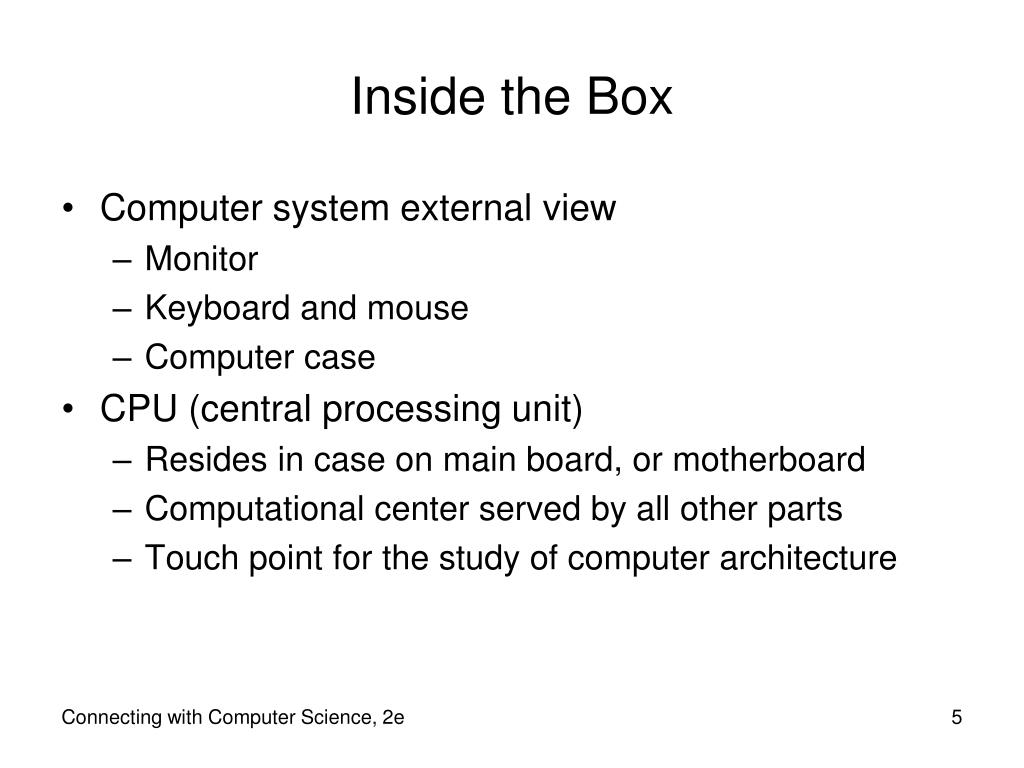 Inside the Box

• Computer system external view
– Monitor
– Keyboard and mouse
– Computer case
• CPU (central processing unit)
– Resides in case on main board, or motherboard
– Computational center served by all other parts
– Touch point for the study of computer architecture

Connecting with Computer Science, 2e

5